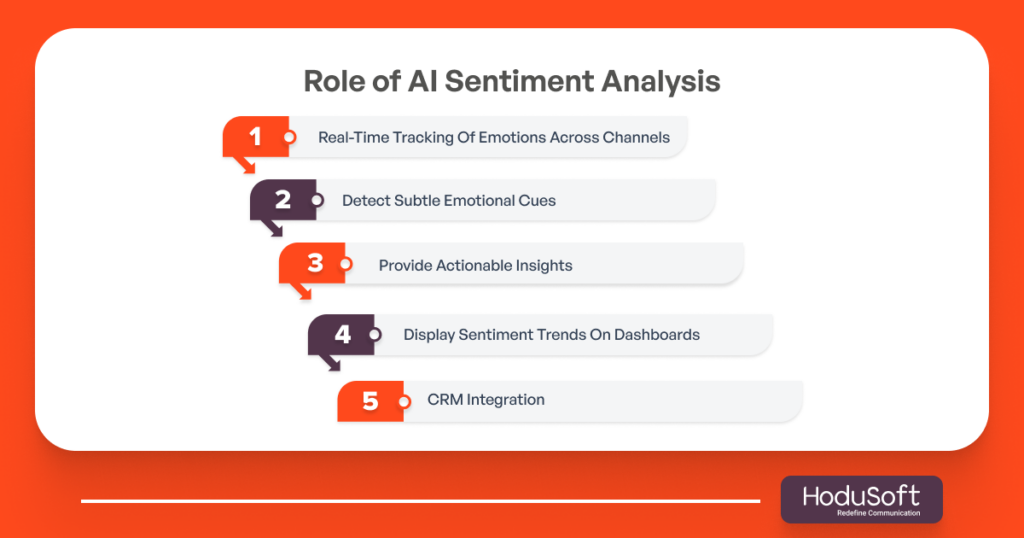 Role of AI Sentiment Analysis

1 Real-Time Tracking Of Emotions Across Channels

2 Detect Subtle Emotional Cues

3 Provide Actionable Insights

4 Display Sentiment Trends On Dashboards

5 CRM Integration

HoduSoft
Redefine Communication